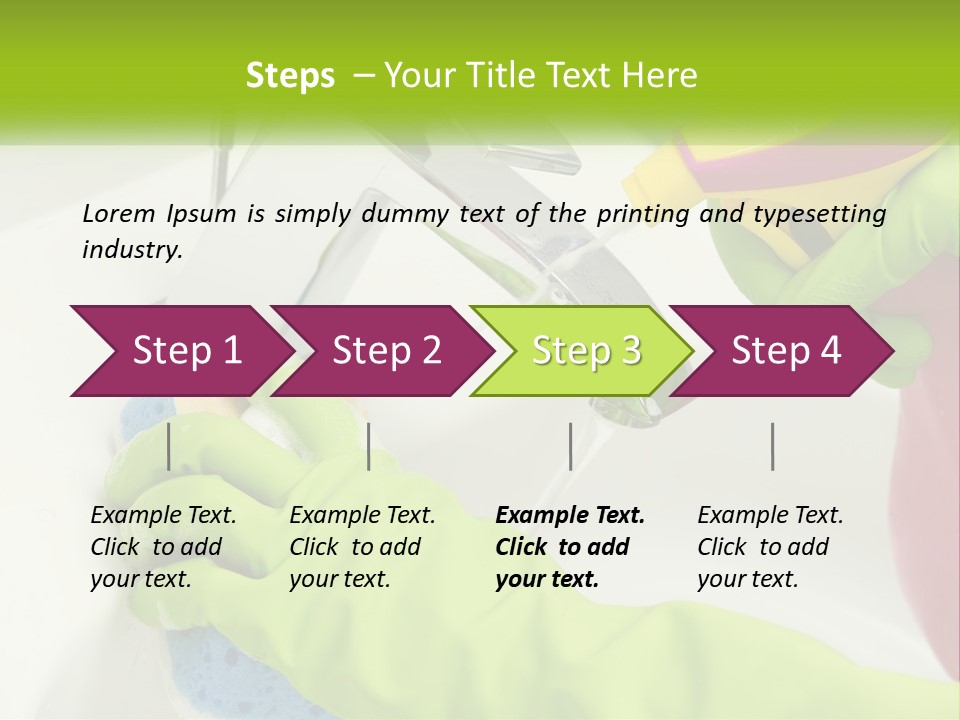 Steps – Your Title Text Here

Lorem Ipsum is simply dummy text of the printing and typesetting industry.

Step 1

Step 2

Step 3

Step 4

Example Text. Click to add your text.

Example Text. Click to add your text.

Example Text. Click to add your text.

Example Text. Click to add your text.